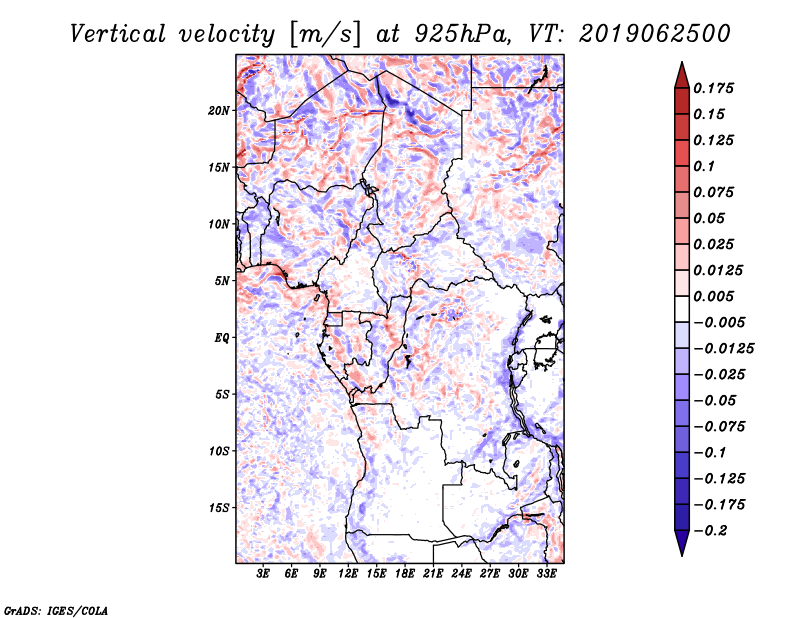 Vertical velocity [m/s] at 925hPa, VT: 2019062500

20N
15N
10N
5N
EQ
5S
10S
15S

3E 6E 9E 12E 15E 18E 21E 24E 27E 30E 33E

0.175
0.15
0.125
0.1
0.075
0.05
0.025
0.0125
0.005
−0.005
−0.0125
−0.025
−0.05
−0.075
−0.1
−0.125
−0.175
−0.2

GrADS: IGES/COLA